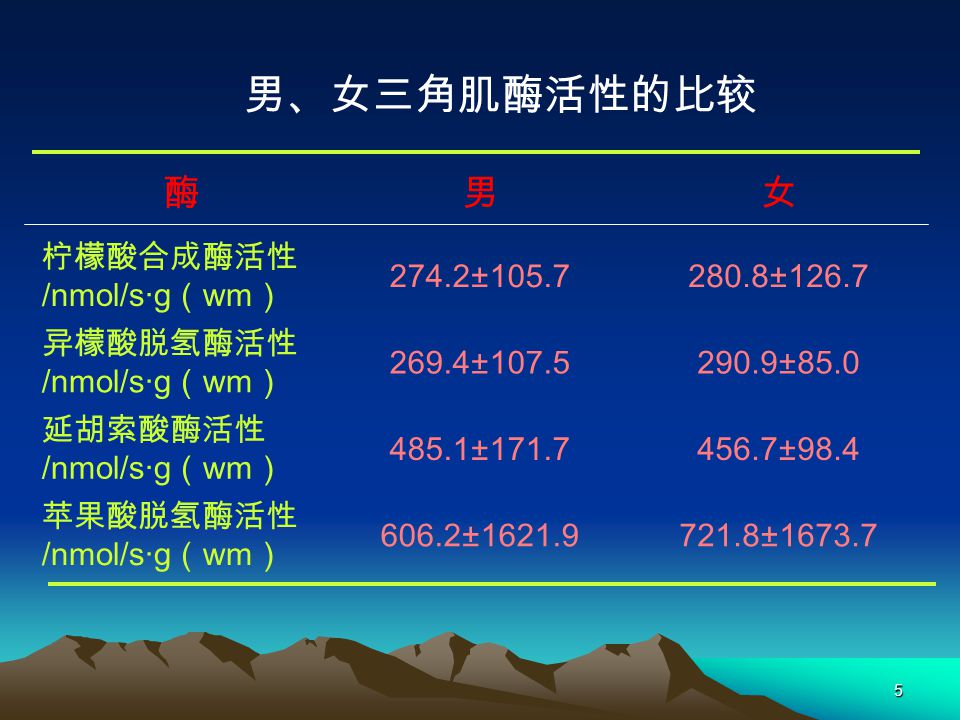 男、女三角肌酶活性的比较

| 酶 | 男 | 女 |
|---|---|---|
| 柠檬酸合成酶活性 /nmol/s·g（wm） | 274.2±105.7 | 280.8±126.7 |
| 异檬酸脱氢酶活性 /nmol/s·g（wm） | 269.4±107.5 | 290.9±85.0 |
| 延胡索酸酶活性 /nmol/s·g（wm） | 485.1±171.7 | 456.7±98.4 |
| 苹果酸脱氢酶活性 /nmol/s·g（wm） | 606.2±1621.9 | 721.8±1673.7 |

5